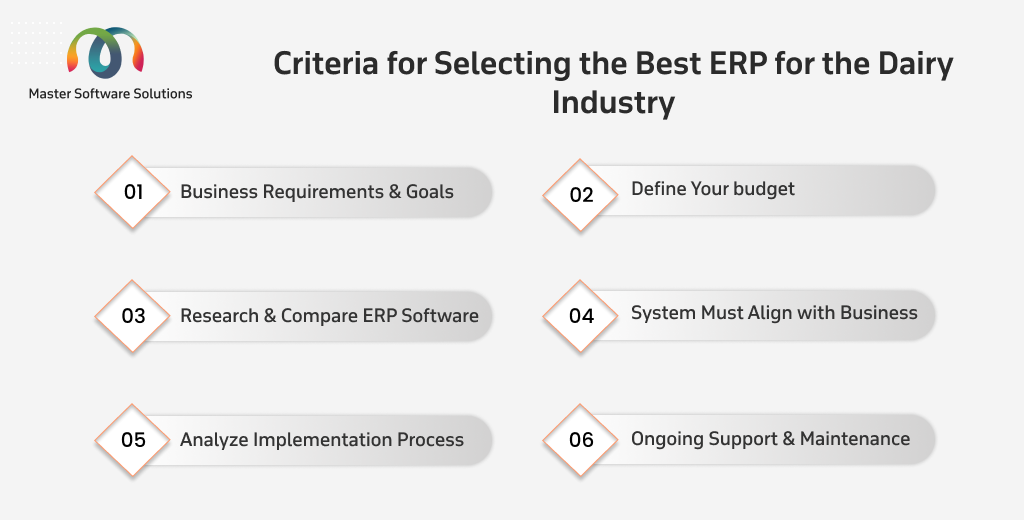 Master Software Solutions

Criteria for Selecting the Best ERP for the Dairy Industry

01 Business Requirements & Goals

02 Define Your budget

03 Research & Compare ERP Software

04 System Must Align with Business

05 Analyze Implementation Process

06 Ongoing Support & Maintenance